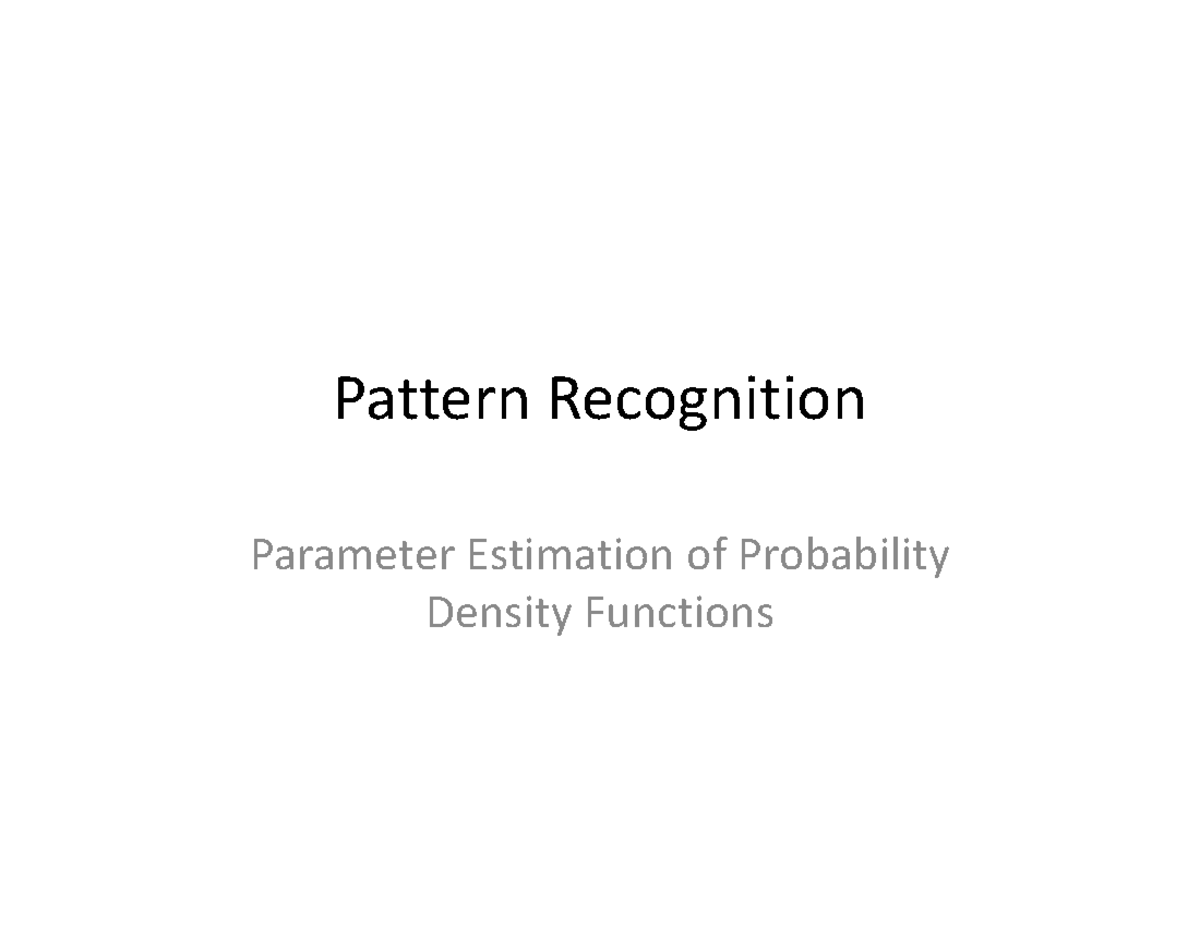 Pattern Recognition

Parameter Estimation of Probability Density Functions